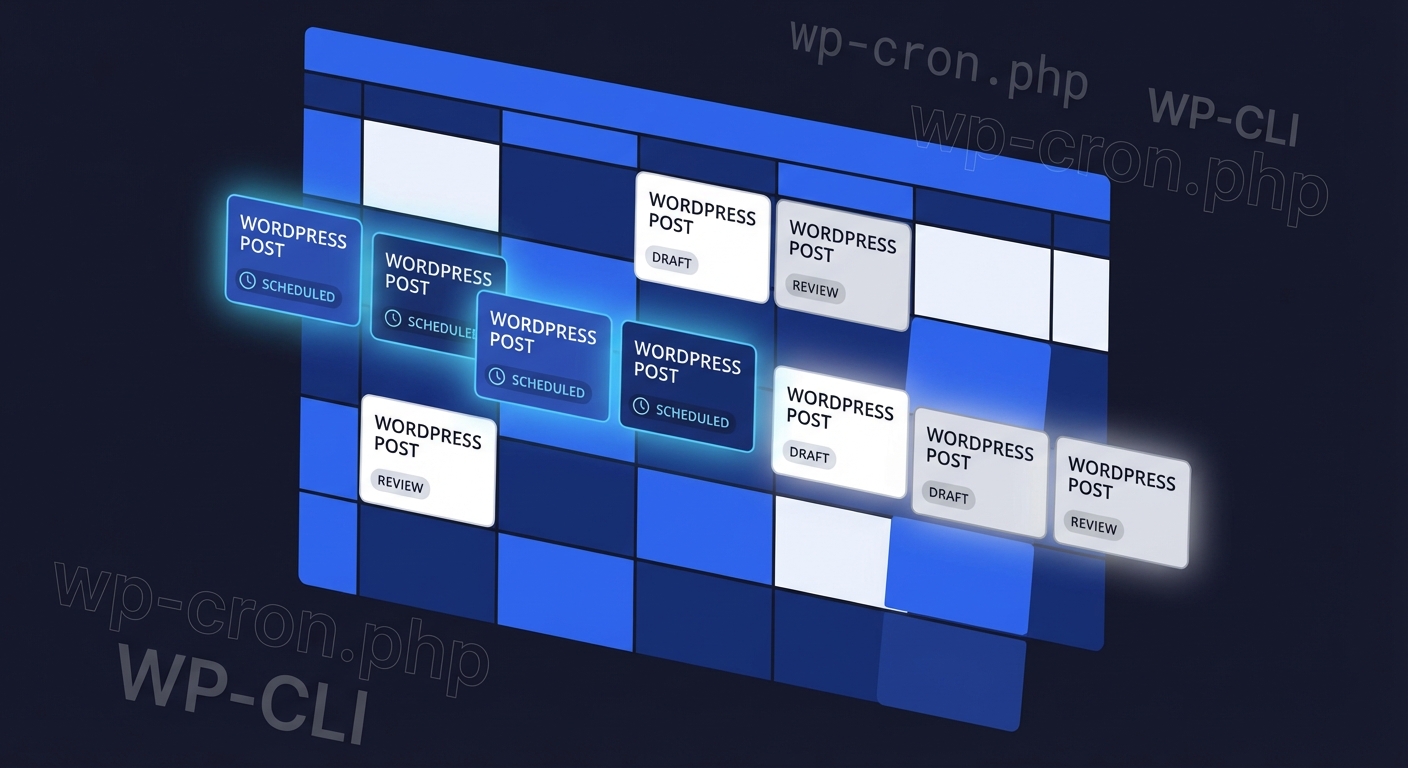 wp-cron.php

WP-CLI

wp-cron.php

WORDPRESS POST
SCHEDULED

WORDPRESS POST
SCHEDULED

WORDPRESS POST
SCHEDULED

WORDPRESS POST
SCHEDULED

WORDPRESS POST
DRAFT

WORDPRESS POST
REVIEW

WORDPRESS POST
REVIEW

WORDPRESS POST
DRAFT

WORDPRESS POST
DRAFT

WORDPRESS POST
REVIEW

wp-cron.php

WP-CLI